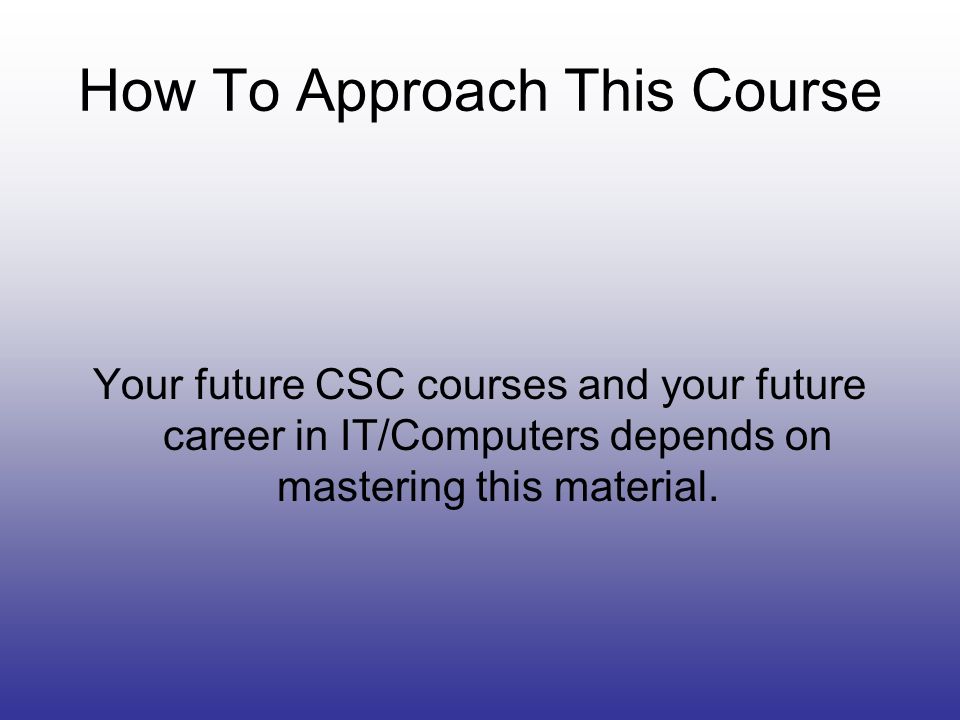 How To Approach This Course

Your future CSC courses and your future career in IT/Computers depends on mastering this material.